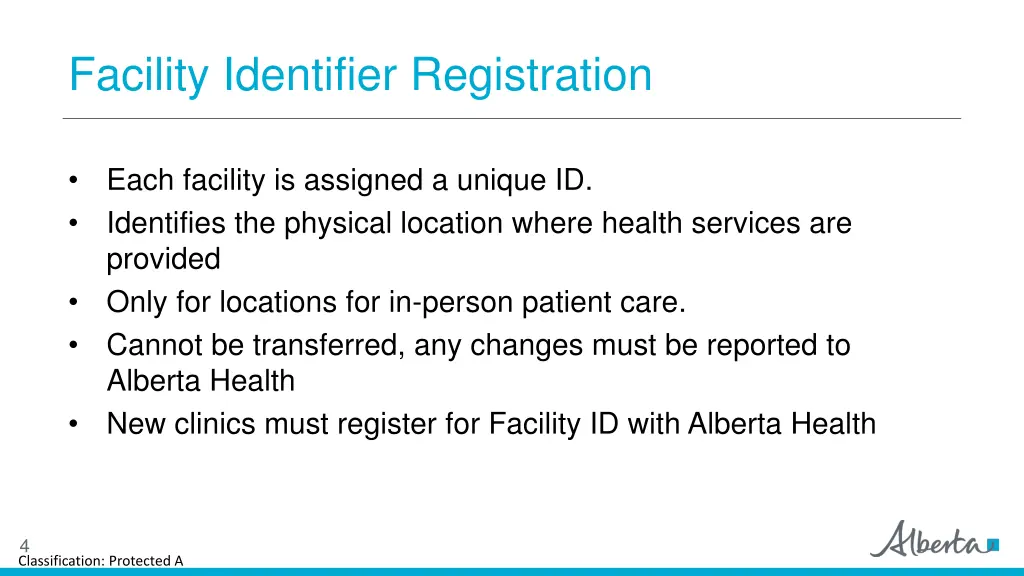 Facility Identifier Registration

• Each facility is assigned a unique ID.
• Identifies the physical location where health services are provided
• Only for locations for in-person patient care.
• Cannot be transferred, any changes must be reported to Alberta Health
• New clinics must register for Facility ID with Alberta Health

4
Classification: Protected A

Alberta